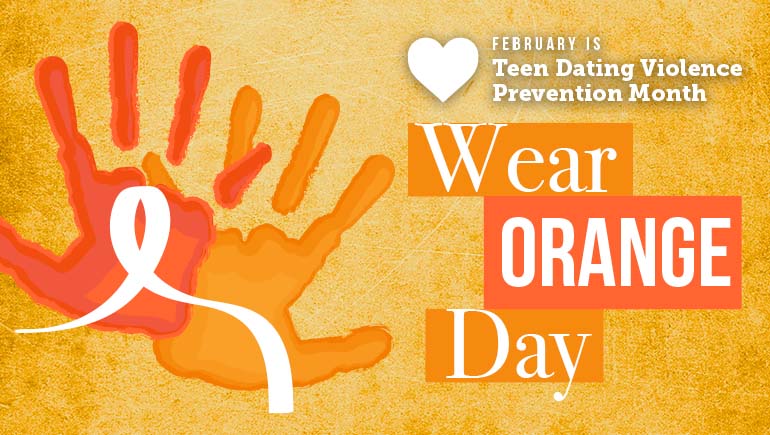 FEBRUARY IS
Teen Dating Violence
Prevention Month

Wear
ORANGE
Day